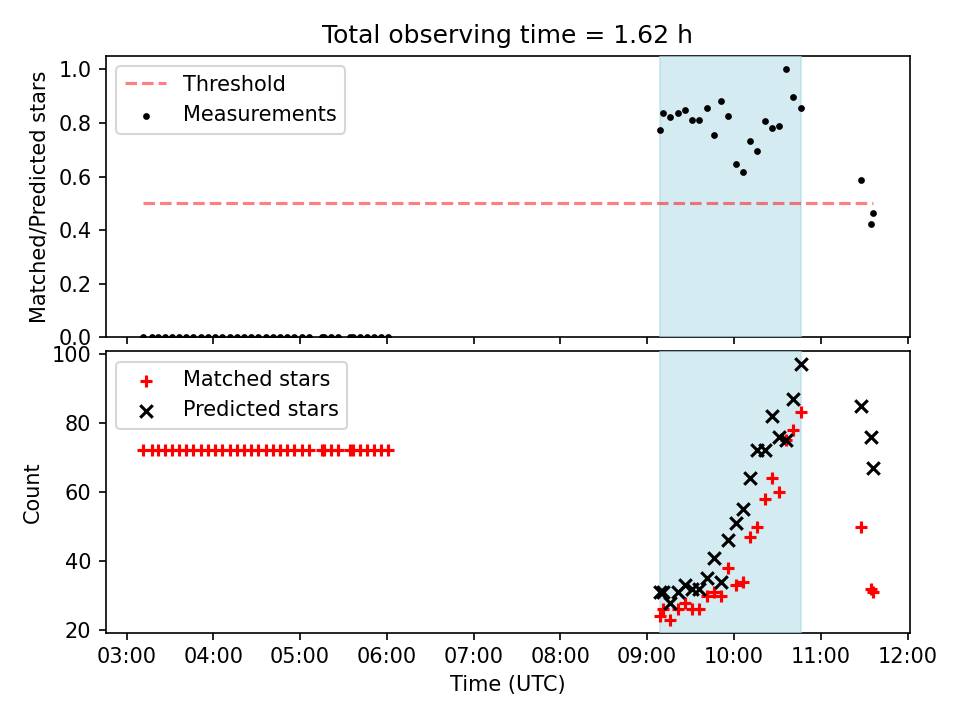 Total observing time = 1.62 h

Threshold
Measurements

Matched/Predicted stars

1.0
0.8
0.6
0.4
0.2
0.0

Matched stars
Predicted stars

Count

100
80
60
40
20

03:00 04:00 05:00 06:00 07:00 08:00 09:00 10:00 11:00 12:00

Time (UTC)